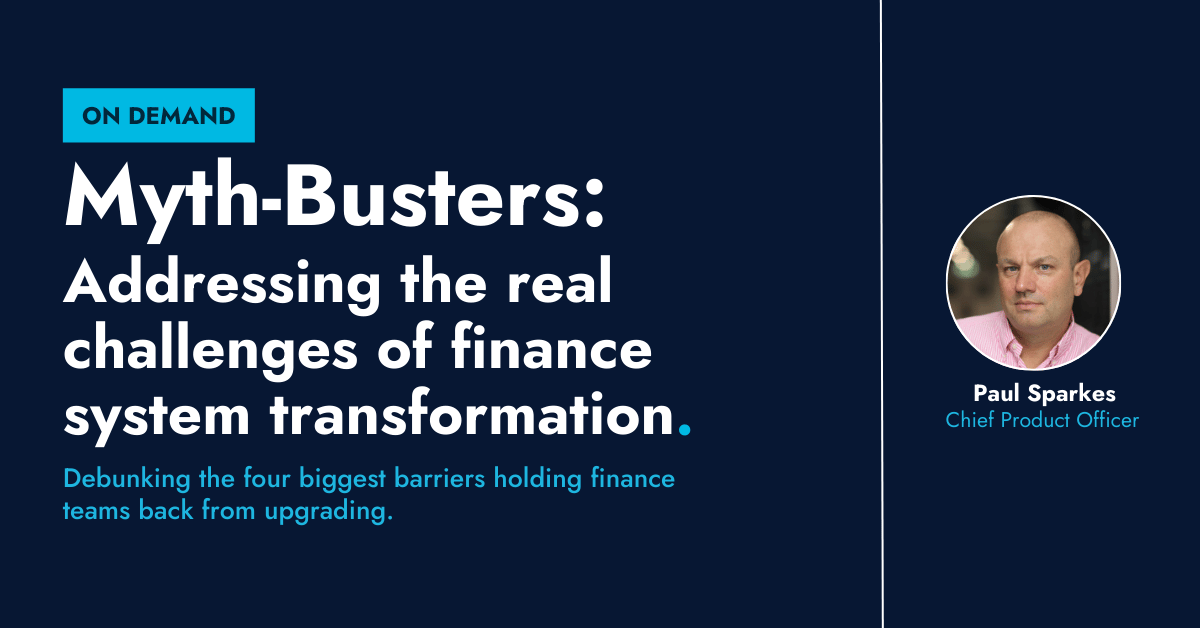 ON DEMAND

Myth-Busters:
Addressing the real challenges of finance system transformation.

Debunking the four biggest barriers holding finance teams back from upgrading.

Paul Sparkes
Chief Product Officer